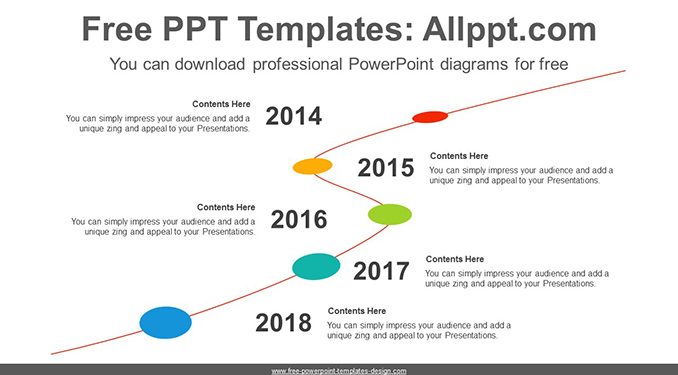 Free PPT Templates: Allppt.com

You can download professional PowerPoint diagrams for free

Contents Here
You can simply impress your audience and add a unique zing and appeal to your Presentations.

2014

2015

Contents Here
You can simply impress your audience and add a unique zing and appeal to your Presentations.

Contents Here
You can simply impress your audience and add a unique zing and appeal to your Presentations.

2016

2017

Contents Here
You can simply impress your audience and add a unique zing and appeal to your Presentations.

2018

Contents Here
You can simply impress your audience and add a unique zing and appeal to your Presentations.

www.free-powerpoint-templates-design.com